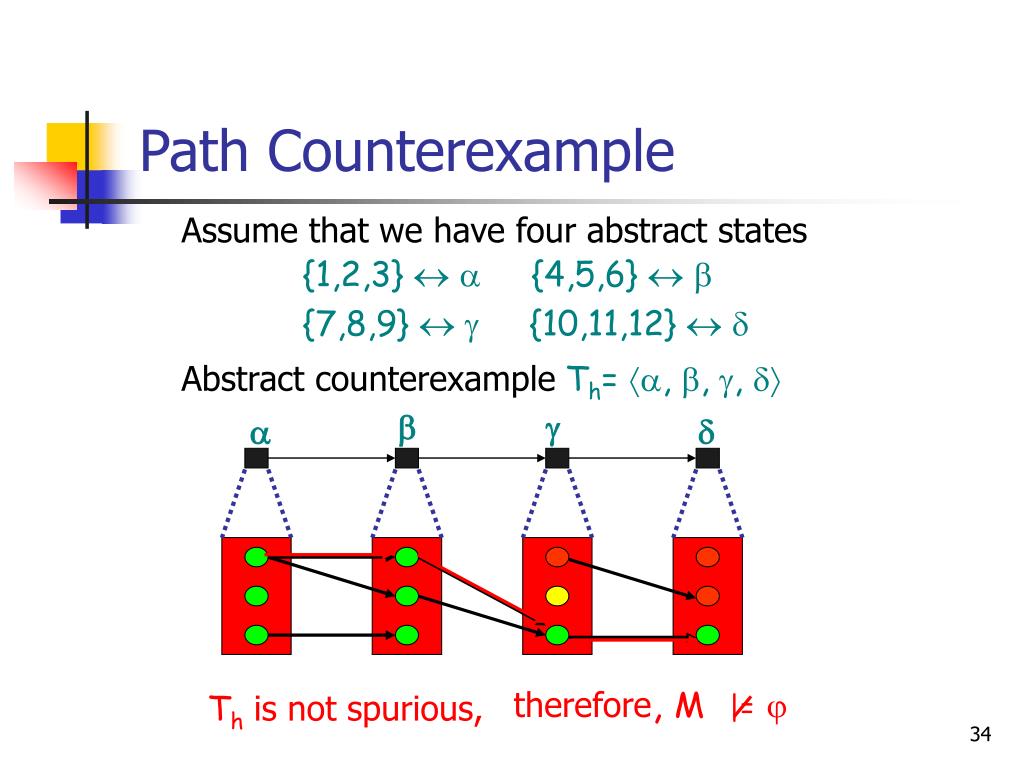 Path Counterexample

Assume that we have four abstract states

$\{1,2,3\} \leftrightarrow \alpha$ $\{4,5,6\} \leftrightarrow \beta$

$\{7,8,9\} \leftrightarrow \gamma$ $\{10,11,12\} \leftrightarrow \delta$

Abstract counterexample $T_h = \langle \alpha, \beta, \gamma, \delta \rangle$

$\alpha$ $\beta$ $\gamma$ $\delta$

$T_h$ is not spurious, therefore, $M \not\models \varphi$

34